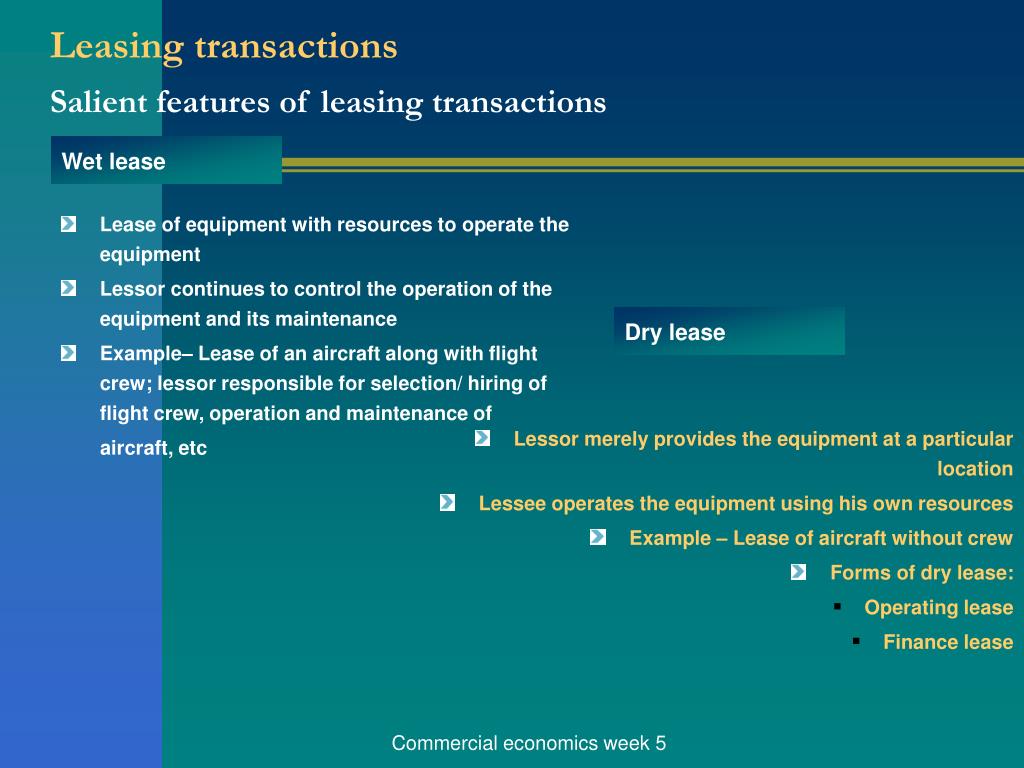 Leasing transactions

Salient features of leasing transactions

Wet lease

Lease of equipment with resources to operate the equipment

Lessor continues to control the operation of the equipment and its maintenance

Example– Lease of an aircraft along with flight crew; lessor responsible for selection/ hiring of flight crew, operation and maintenance of aircraft, etc

Dry lease

Lessor merely provides the equipment at a particular location

Lessee operates the equipment using his own resources

Example – Lease of aircraft without crew

Forms of dry lease:

Operating lease

Finance lease

Commercial economics week 5